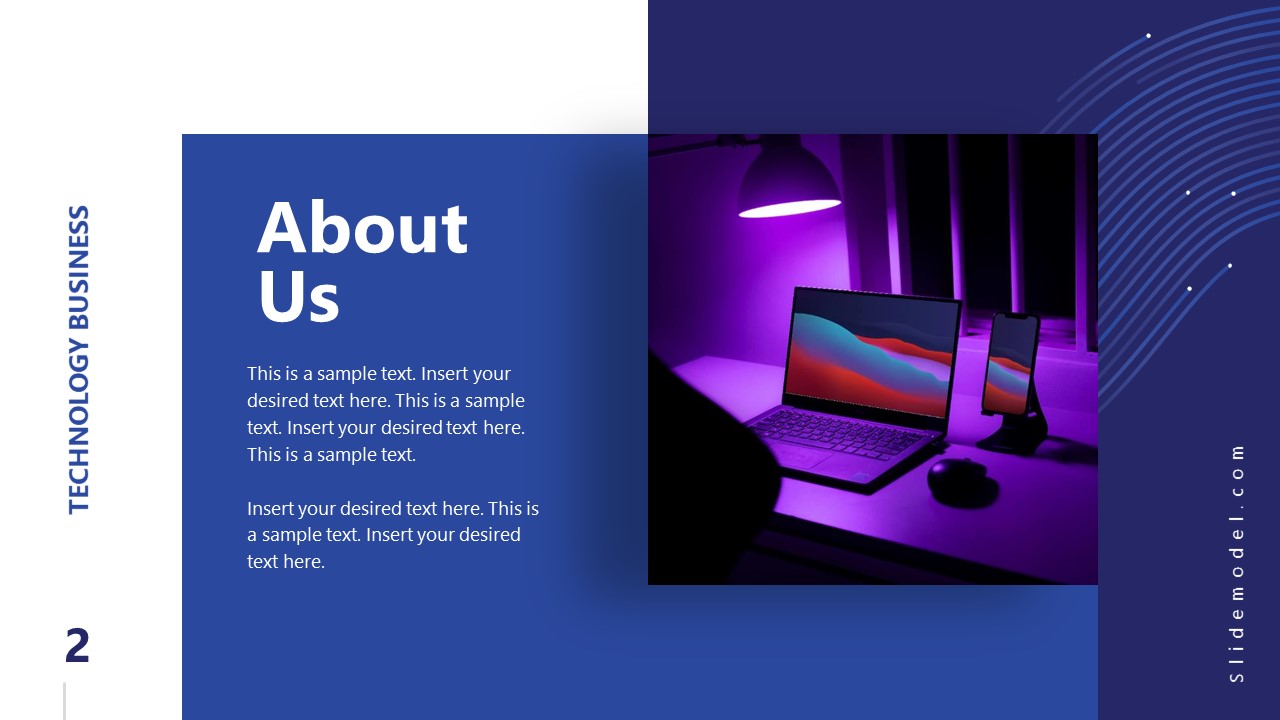 TECHNOLOGY BUSINESS

About Us

This is a sample text. Insert your desired text here. This is a sample text. Insert your desired text here. This is a sample text.

Insert your desired text here. This is a sample text. Insert your desired text here.

2

Slidemodel.com